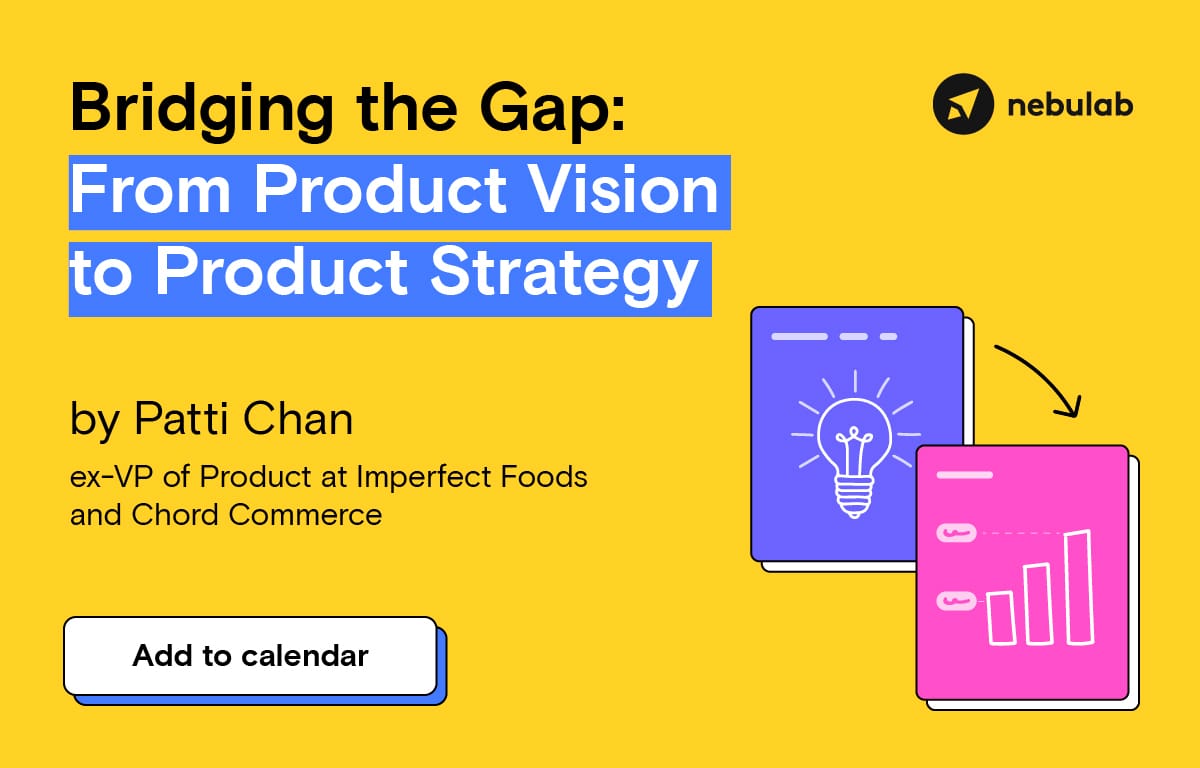 Bridging the Gap:
From Product Vision to Product Strategy

nebulab

by Patti Chan

ex-VP of Product at Imperfect Foods and Chord Commerce

Add to calendar